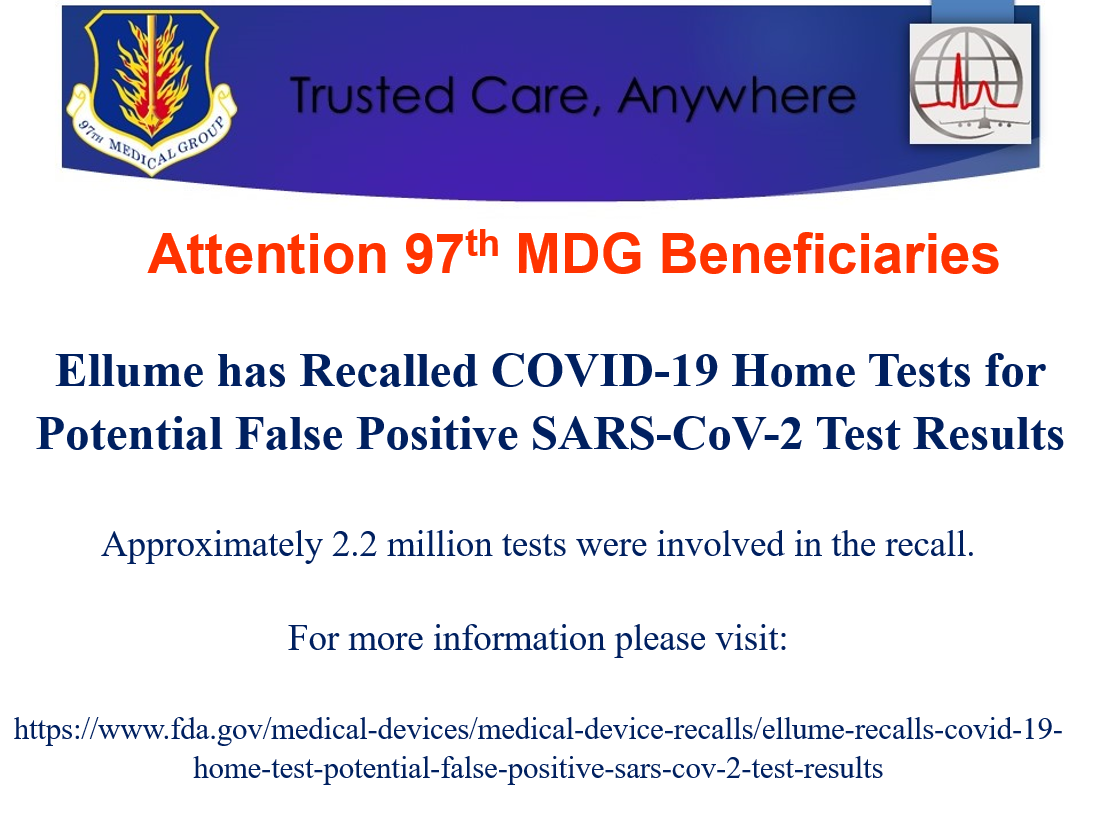 97TH MEDICAL GROUP

Trusted Care, Anywhere

Attention 97$^{th}$ MDG Beneficiaries

Ellume has Recalled COVID-19 Home Tests for Potential False Positive SARS-CoV-2 Test Results

Approximately 2.2 million tests were involved in the recall.

For more information please visit:

https://www.fda.gov/medical-devices/medical-device-recalls/ellume-recalls-covid-19-home-test-potential-false-positive-sars-cov-2-test-results